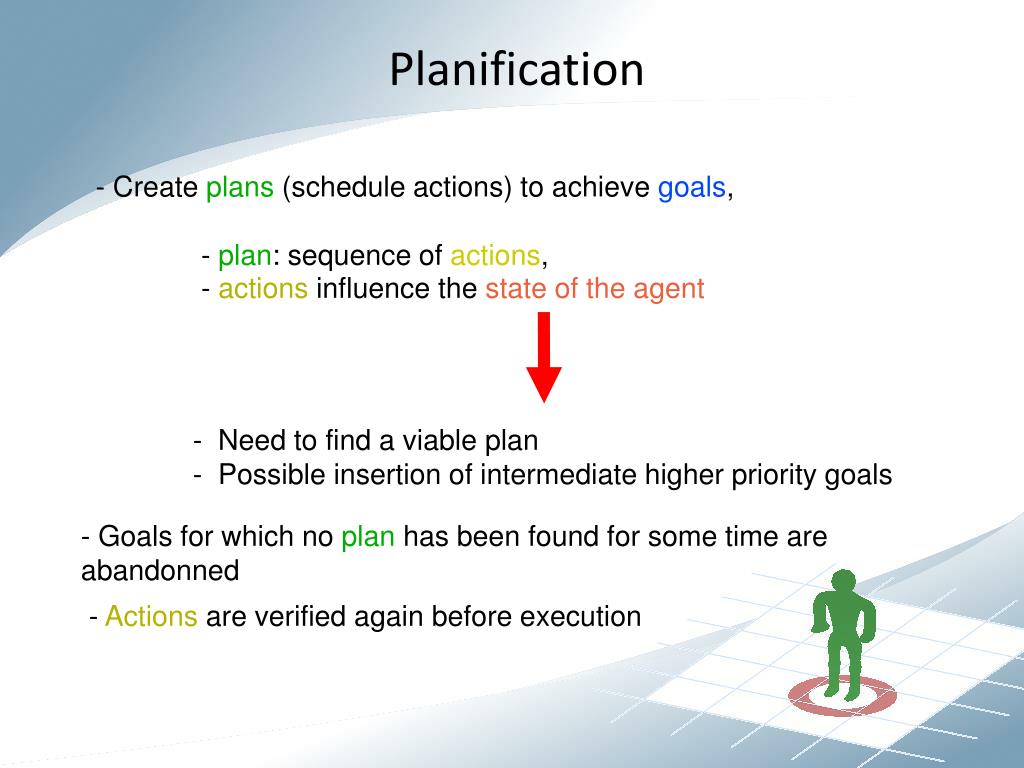 Planification

- Create plans (schedule actions) to achieve goals,

- plan: sequence of actions,
- actions influence the state of the agent

- Need to find a viable plan
- Possible insertion of intermediate higher priority goals

- Goals for which no plan has been found for some time are abandonned

- Actions are verified again before execution